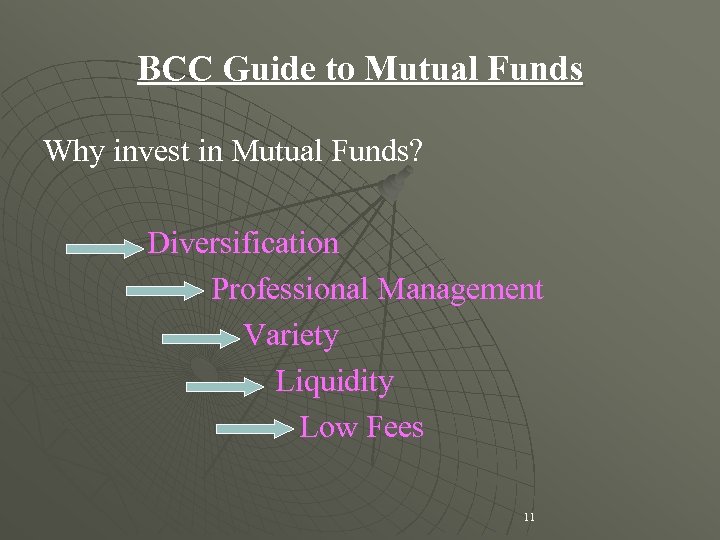 BCC Guide to Mutual Funds

Why invest in Mutual Funds?

Diversification

Professional Management

Variety

Liquidity

Low Fees

11